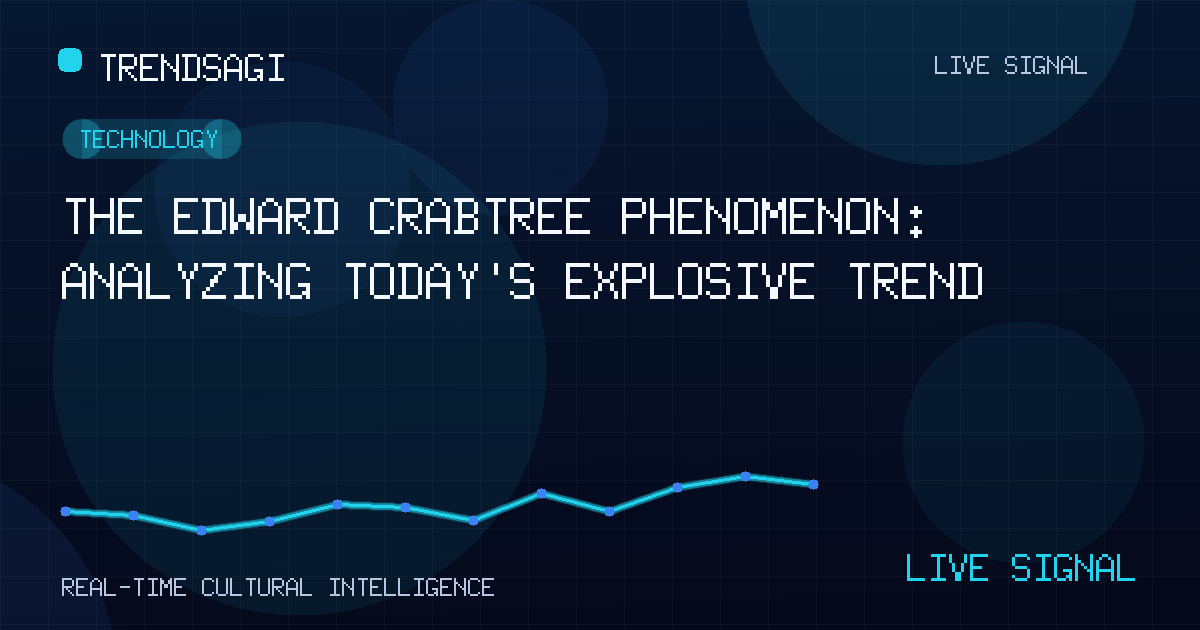 TRENDSAGI

LIVE SIGNAL

TECHNOLOGY

THE EDWARD CRABTREE PHENOMENON: ANALYZING TODAY'S EXPLOSIVE TREND

REAL-TIME CULTURAL INTELLIGENCE

LIVE SIGNAL